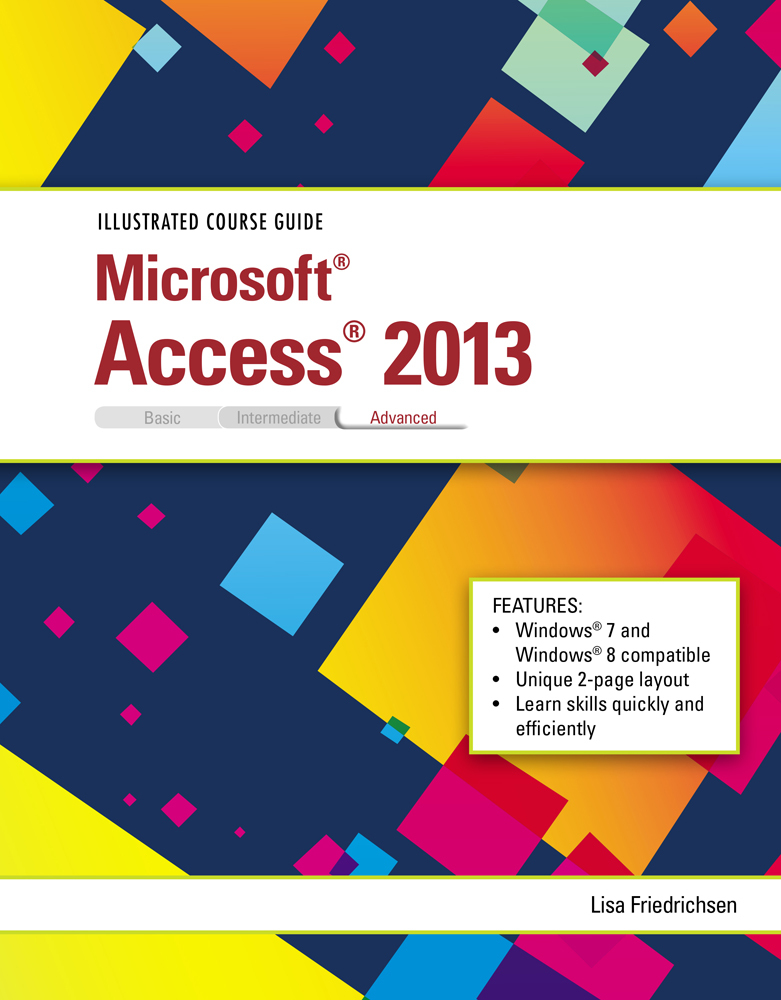 ILLUSTRATED COURSE GUIDE

Microsoft®
Access® 2013

Basic
Intermediate
Advanced

FEATURES:
• Windows® 7 and Windows® 8 compatible
• Unique 2-page layout
• Learn skills quickly and efficiently

Lisa Friedrichsen